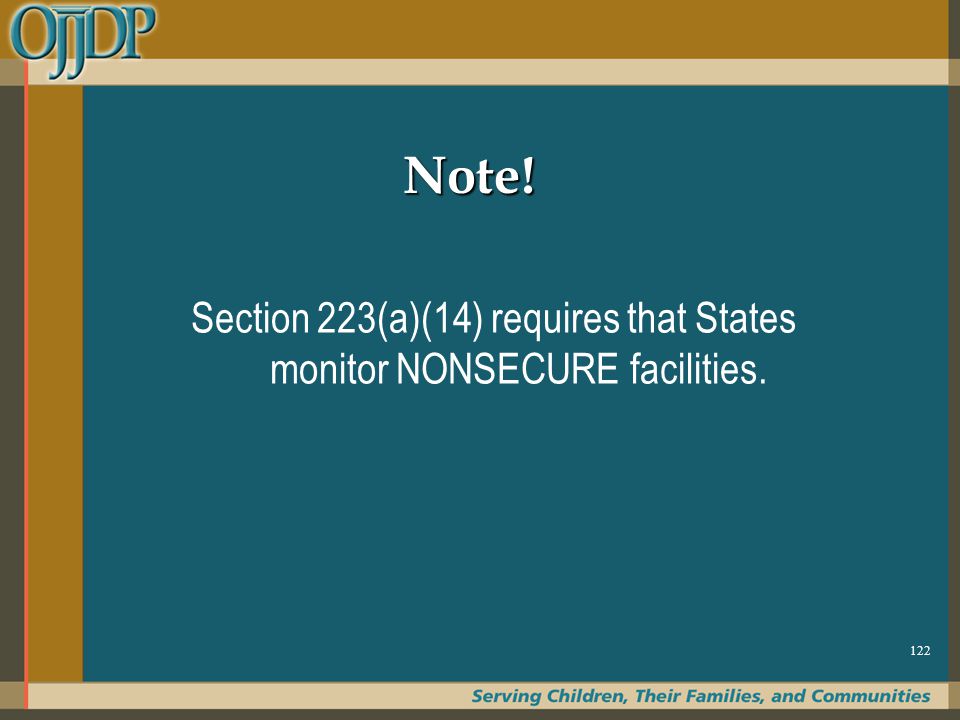 OJJDP

Note!

Section 223(a)(14) requires that States monitor NONSECURE facilities.

122

Serving Children, Their Families, and Communities